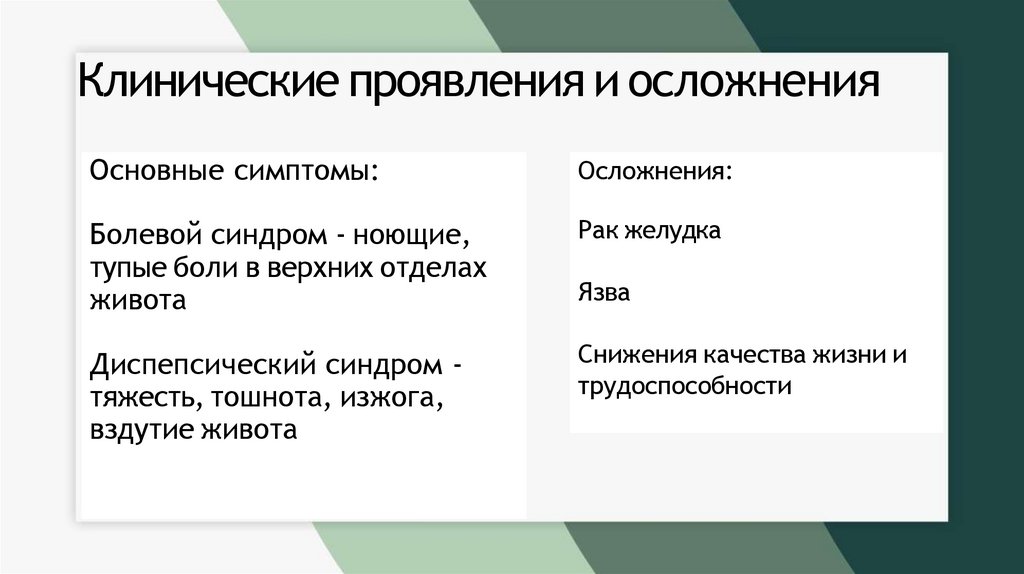 Клинические проявления и осложнения

Основные симптомы:

Болевой синдром - ноющие, тупые боли в верхних отделах живота

Диспепсический синдром - тяжесть, тошнота, изжога, вздутие живота

Осложнения:

Рак желудка

Язва

Снижения качества жизни и трудоспособности